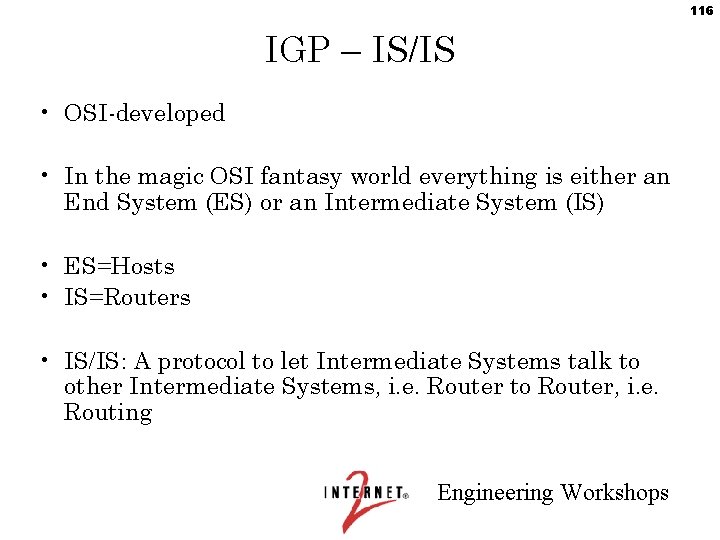 116

IGP – IS/IS

• OSI-developed

• In the magic OSI fantasy world everything is either an End System (ES) or an Intermediate System (IS)

• ES=Hosts
• IS=Routers

• IS/IS: A protocol to let Intermediate Systems talk to other Intermediate Systems, i.e. Router to Router, i.e. Routing

INTERNET® 2 Engineering Workshops